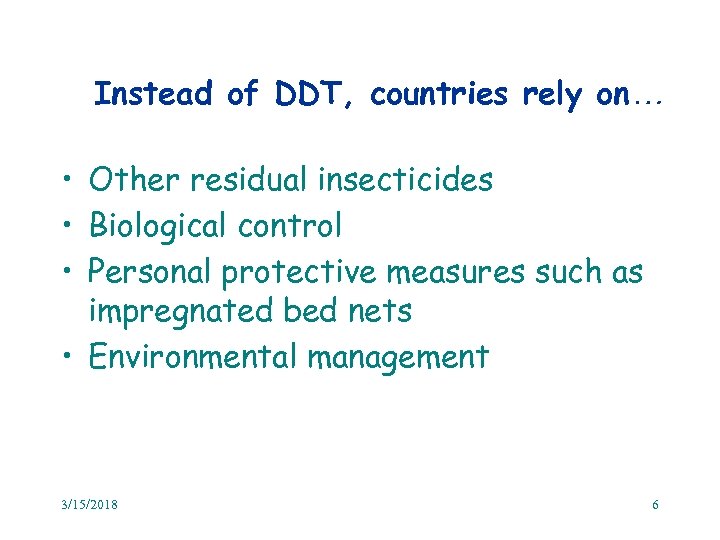 Instead of DDT, countries rely on…

• Other residual insecticides
• Biological control
• Personal protective measures such as impregnated bed nets
• Environmental management

3/15/2018

6